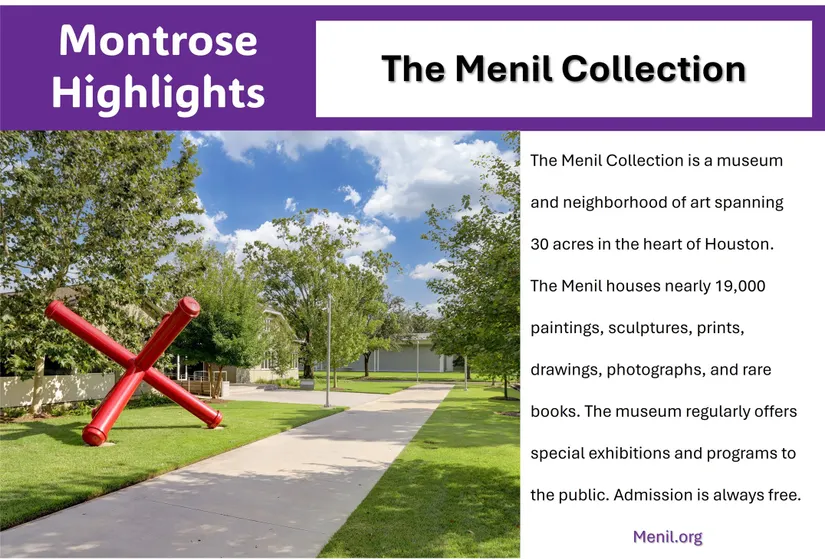 Montrose Highlights

The Menil Collection

The Menil Collection is a museum and neighborhood of art spanning 30 acres in the heart of Houston. The Menil houses nearly 19,000 paintings, sculptures, prints, drawings, photographs, and rare books. The museum regularly offers special exhibitions and programs to the public. Admission is always free.

Menil.org